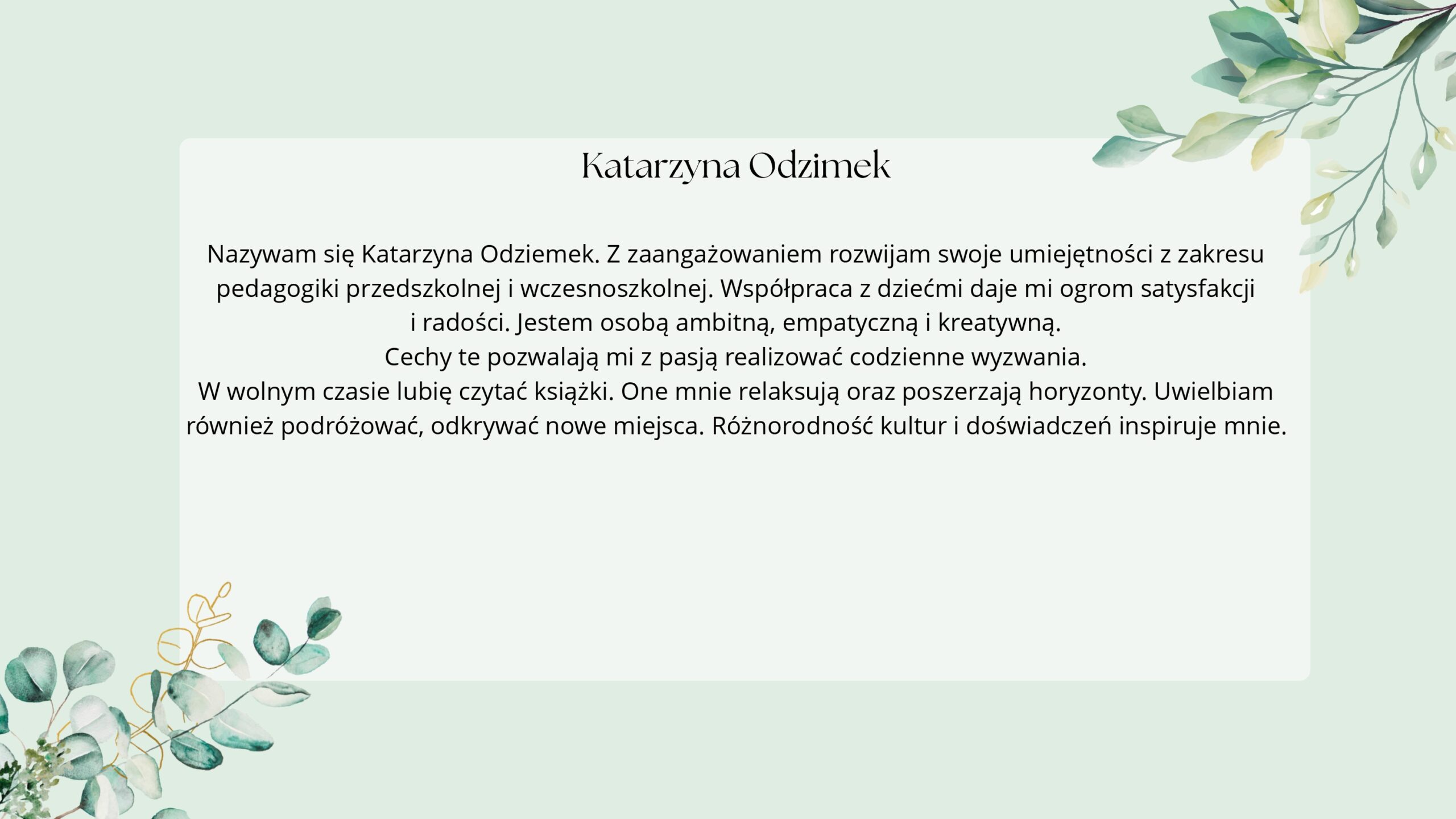 Katarzyna Odzimek

Nazywam się Katarzyna Odziemek. Z zaangażowaniem rozwijam swoje umiejętności z zakresu pedagogiki przedszkolnej i wczesnoszkolnej. Współpraca z dziećmi daje mi ogrom satysfakcji i radości. Jestem osobą ambitną, empatyczną i kreatywną.
Cechy te pozwalają mi z pasją realizować codzienne wyzwania.
W wolnym czasie lubię czytać książki. One mnie relaksują oraz poszerzają horyzonty. Uwielbiam również podróżować, odkrywać nowe miejsca. Różnorodność kultur i doświadczeń inspiruje mnie.